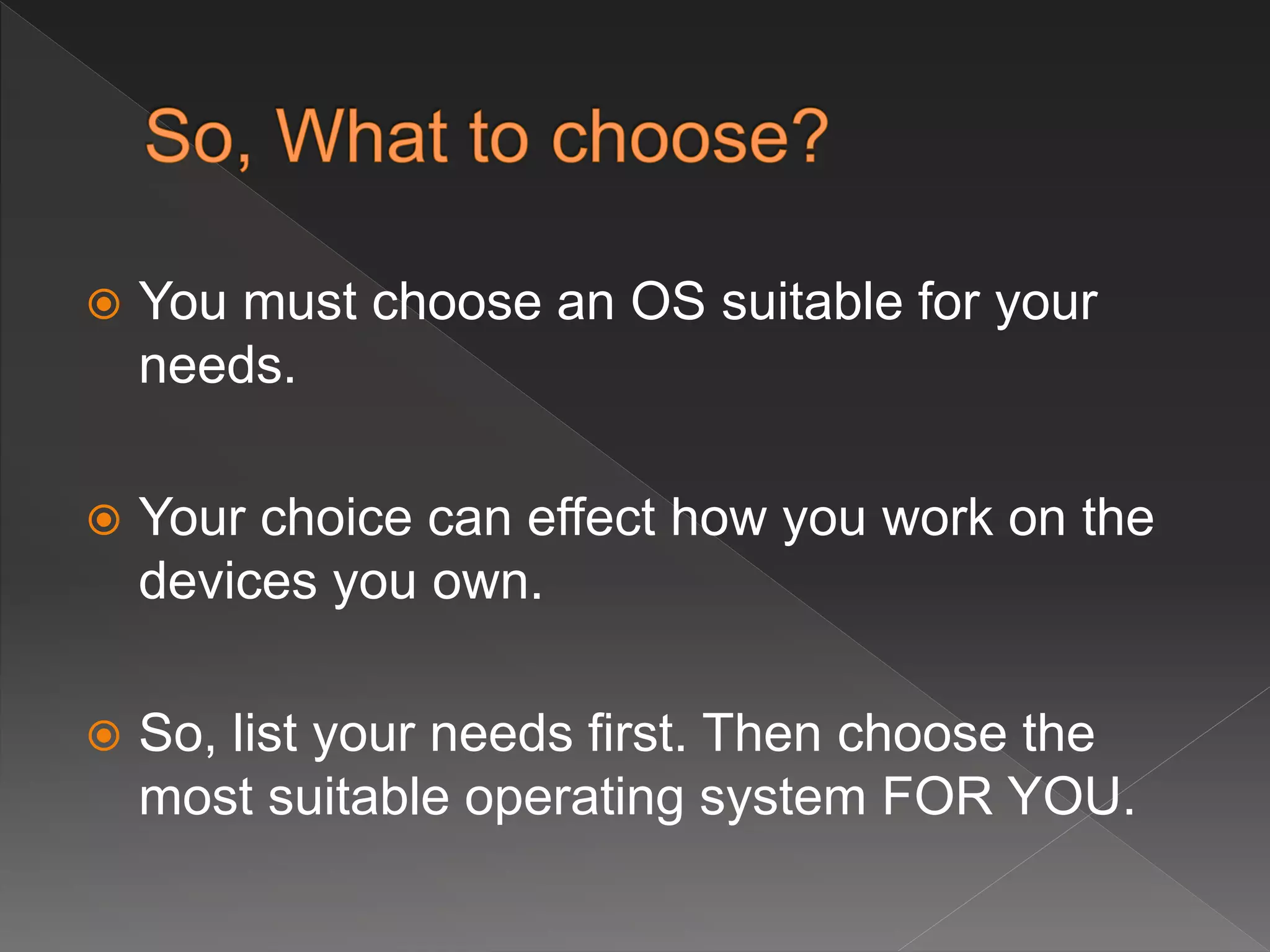 So, What to choose?

You must choose an OS suitable for your needs.

Your choice can effect how you work on the devices you own.

So, list your needs first. Then choose the most suitable operating system FOR YOU.